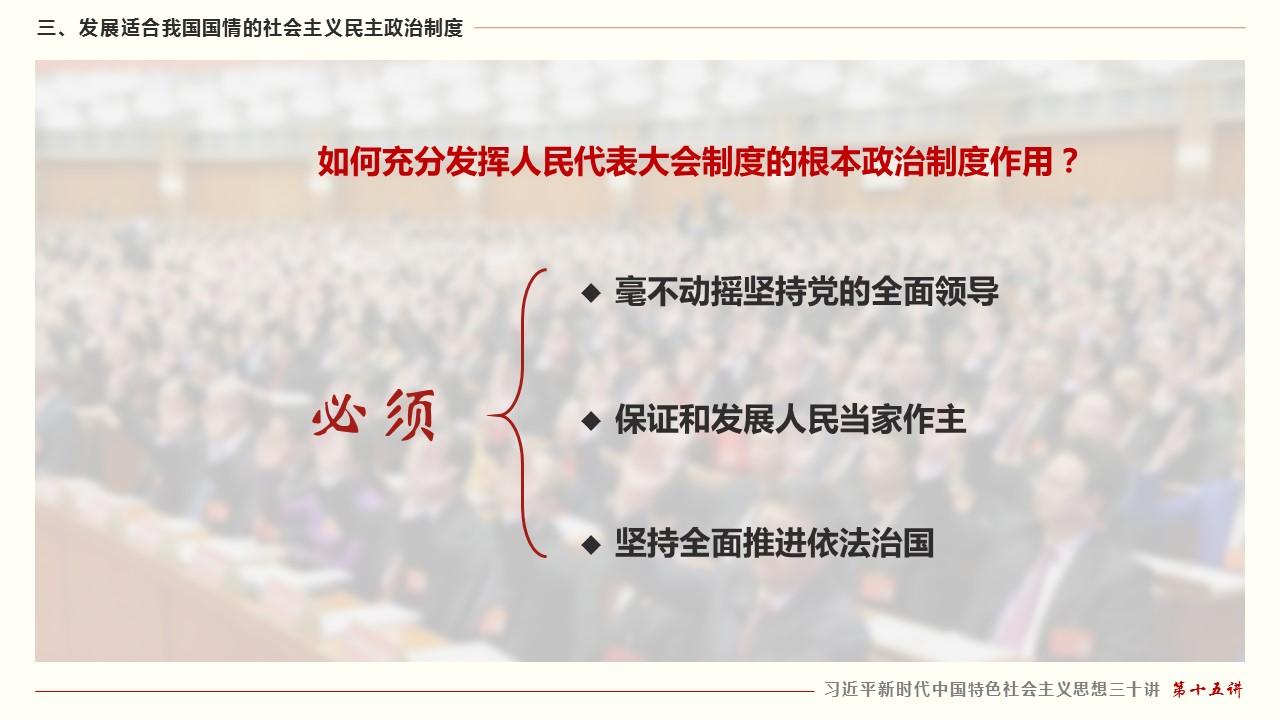 三、发展适合我国国情的社会主义民主政治制度

如何充分发挥人民代表大会制度的根本政治制度作用？

必须

◆ 毫不动摇坚持党的全面领导

◆ 保证和发展人民当家作主

◆ 坚持全面推进依法治国

习近平新时代中国特色社会主义思想三十讲 第十五讲